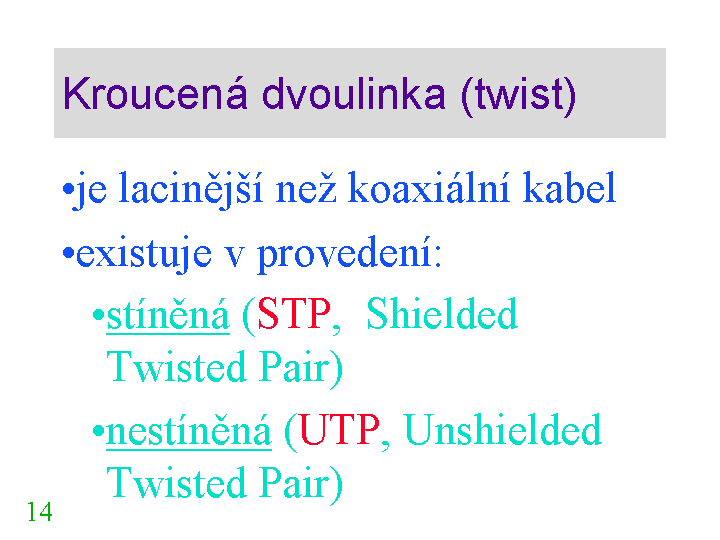 Kroucená dvoulinka (twist)

•je lacinější než koaxiální kabel

•existuje v provedení:

•stíněná (STP, Shielded Twisted Pair)

•nestíněná (UTP, Unshielded Twisted Pair)

14